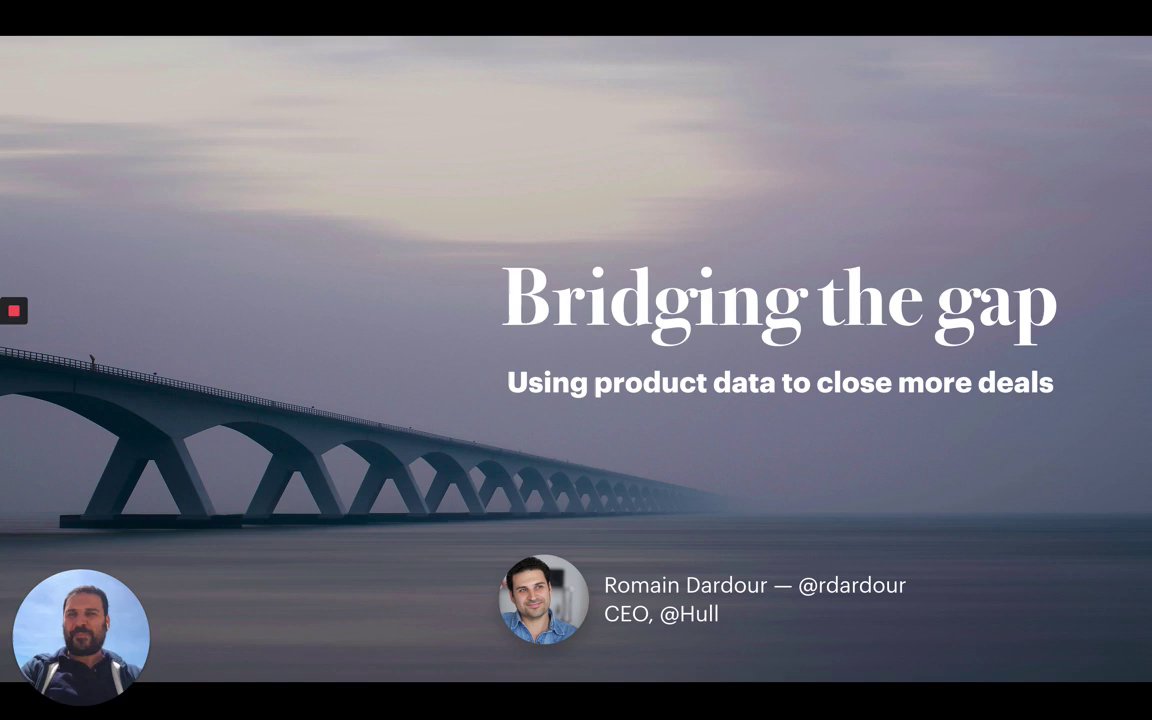 Bridging the gap

Using product data to close more deals

Romain Dardour — @rdardour
CEO, @Hull